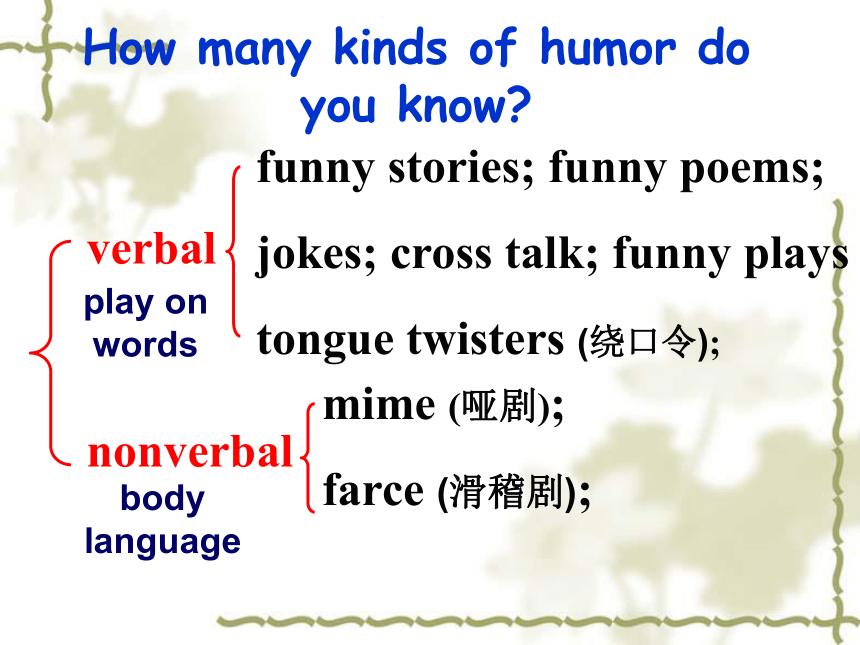 How many kinds of humor do you know?

verbal
play on words

funny stories; funny poems;

jokes; cross talk; funny plays

tongue twisters (绕口令);

nonverbal
body language

mime (哑剧);

farce (滑稽剧);